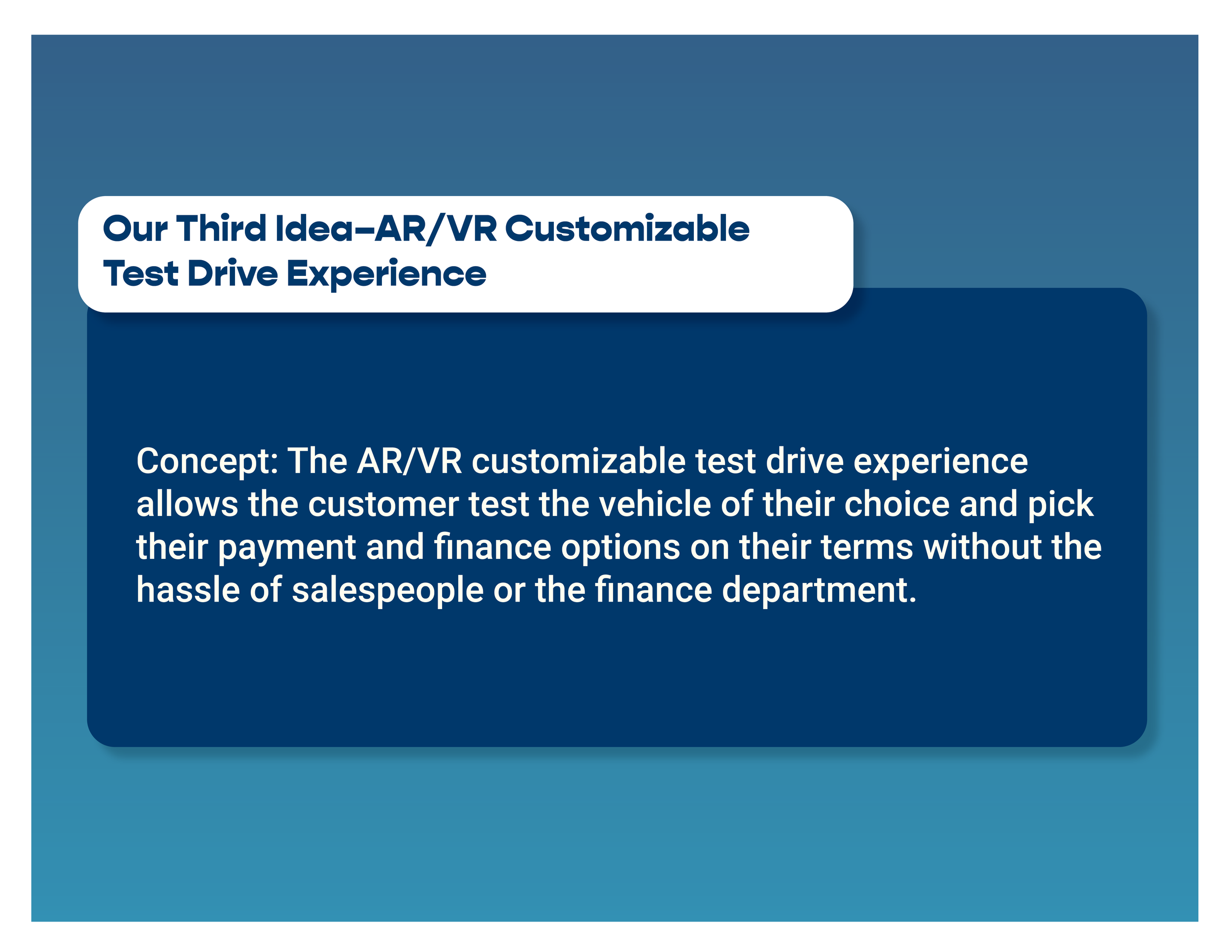 Our Third Idea–AR/VR Customizable Test Drive Experience

Concept: The AR/VR customizable test drive experience allows the customer test the vehicle of their choice and pick their payment and finance options on their terms without the hassle of salespeople or the finance department.